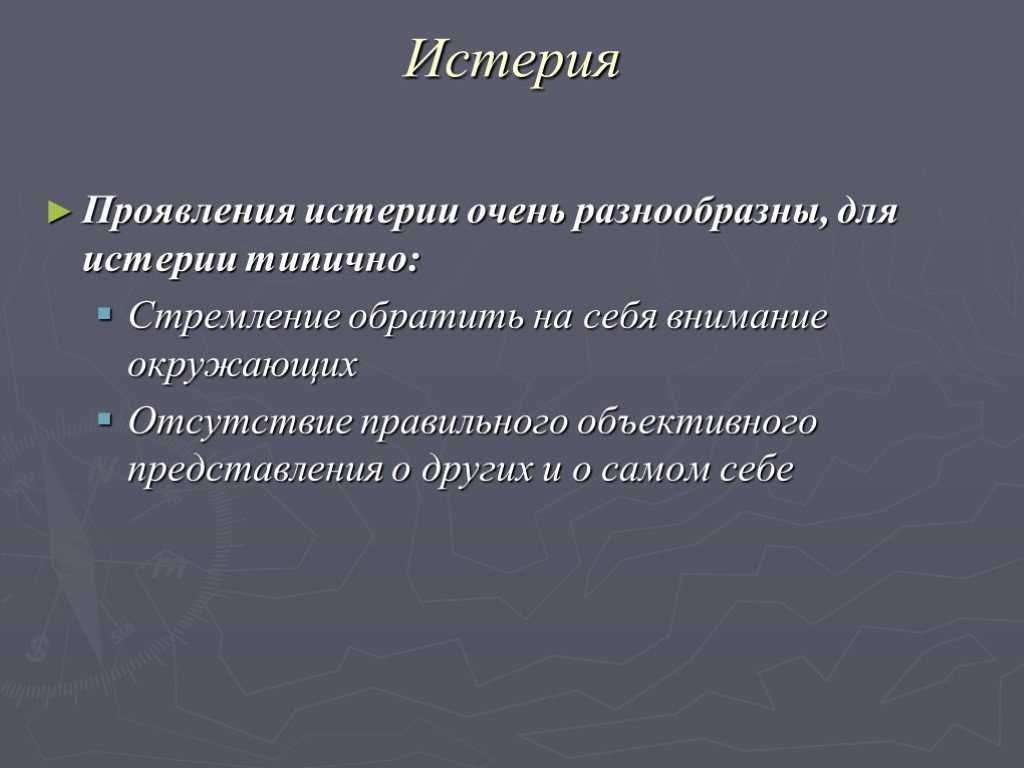 Истерия

► Проявления истерии очень разнообразны, для истерии типично:

▪ Стремление обратить на себя внимание окружающих

▪ Отсутствие правильного объективного представления о других и о самом себе